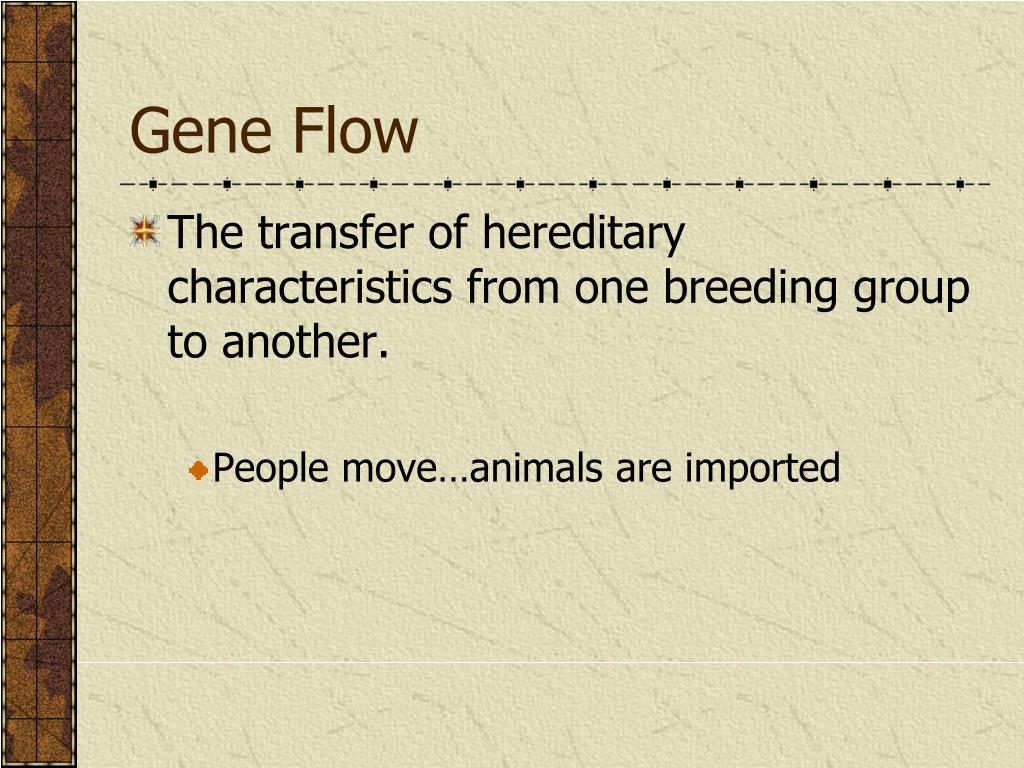 Gene Flow

The transfer of hereditary characteristics from one breeding group to another.

People move…animals are imported